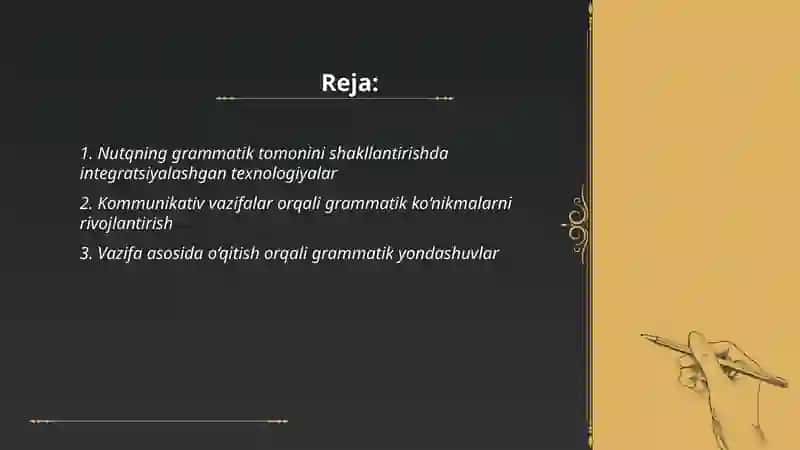 Reja:

1. Nutqning grammatik tomonini shakllantirishda integratsiyalashgan texnologiyalar

2. Kommunikativ vazifalar orqali grammatik ko'nikmalarni rivojlantirish

3. Vazifa asosida o'qitish orqali grammatik yondashuvlar